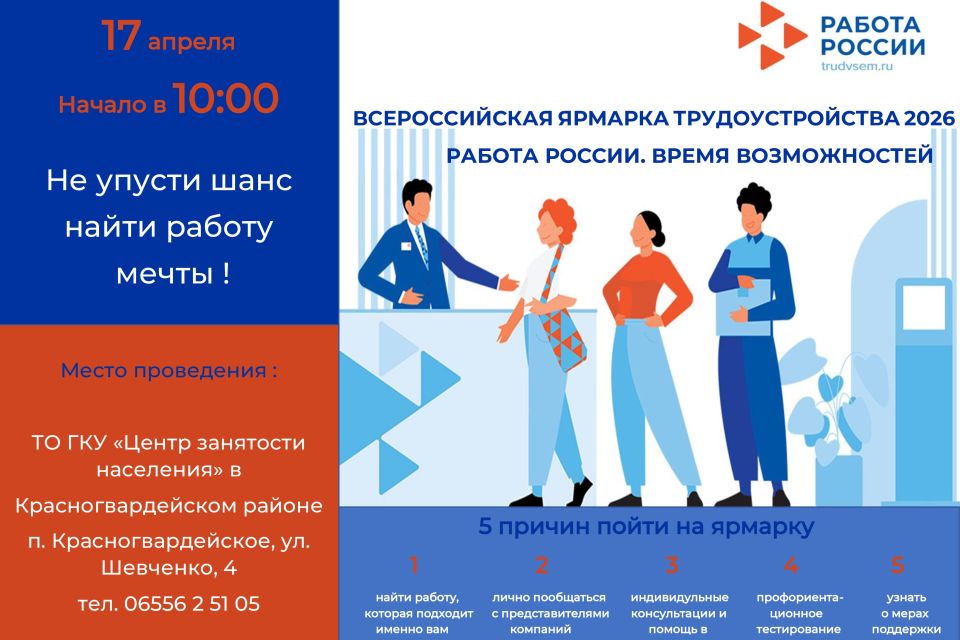 17 апреля

Начало в 10:00

Не упусти шанс найти работу мечты !

Место проведения :

ТО ГКУ «Центр занятости населения» в Красногвардейском районе

п. Красногвардейское, ул. Шевченко, 4

тел. 06556 2 51 05

РАБОТА РОССИИ
trudvsem.ru

ВСЕРОССИЙСКАЯ ЯРМАРКА ТРУДОУСТРОЙСТВА 2026
РАБОТА РОССИИ. ВРЕМЯ ВОЗМОЖНОСТЕЙ

5 причин пойти на ярмарку

1
найти работу, которая подходит именно вам

2
лично пообщаться с представителями компаний

3
индивидульные консультации и помощь в

4
профориентационное тестирование

5
узнать о мерах поддержки